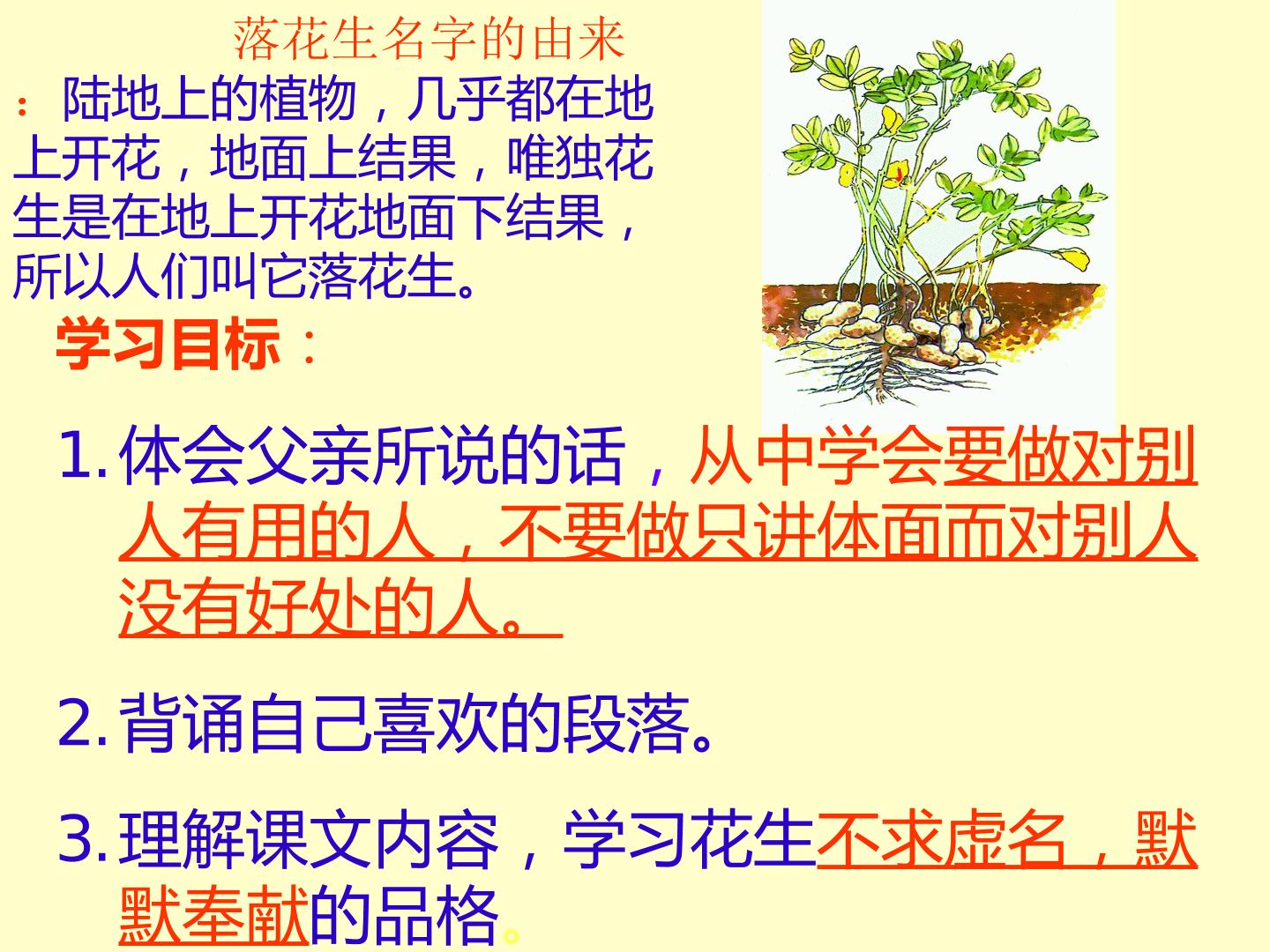 落花生名字的由来

：陆地上的植物，几乎都在地上开花，地面上结果，唯独花生是在地上开花地面下结果，所以人们叫它落花生。

学习目标：

1.体会父亲所说的话，从中学会要做对别人有用的人，不要做只讲体面而对别人没有好处的人。

2.背诵自己喜欢的段落。

3.理解课文内容，学习花生不求虚名，默默奉献的品格。